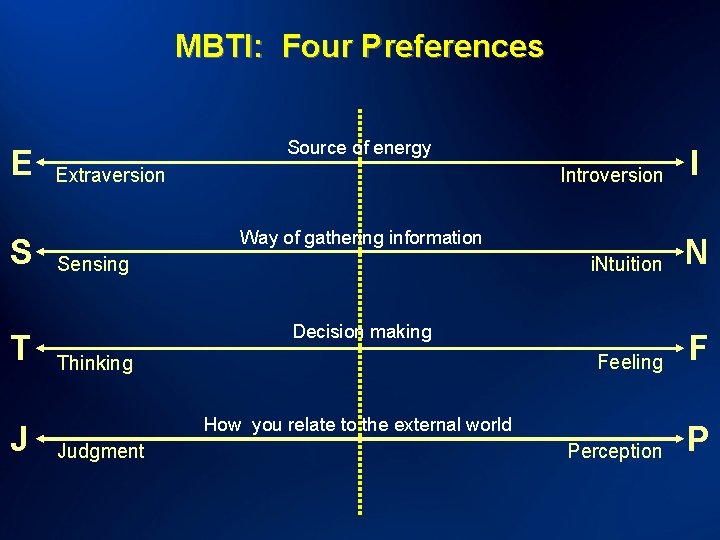 MBTI: Four Preferences

Source of energy

E Extraversion Introversion I

Way of gathering information

S Sensing iNtuition N

Decision making

T Thinking Feeling F

How you relate to the external world

J Judgment Perception P